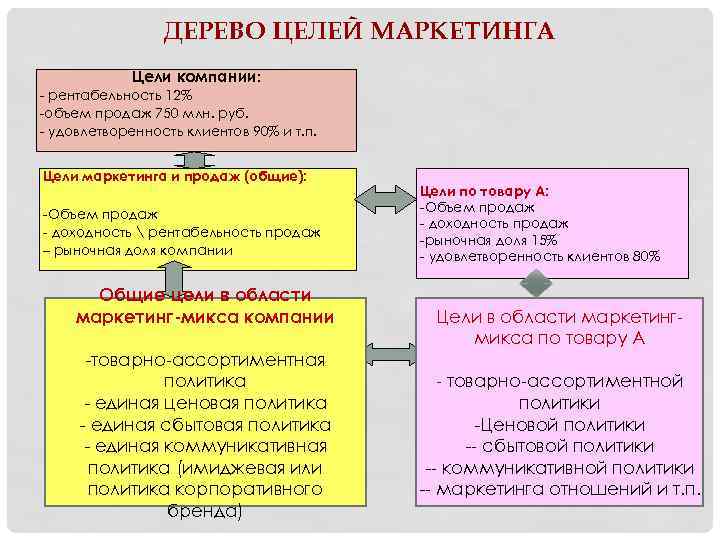 ДЕРЕВО ЦЕЛЕЙ МАРКЕТИНГА

Цели компании:
- рентабельность 12%
-объем продаж 750 млн. руб.
- удовлетворенность клиентов 90% и т.п.

Цели маркетинга и продаж (общие):

-Объем продаж
- доходность \ рентабельность продаж
– рыночная доля компании

Цели по товару А:
-Объем продаж
- доходность продаж
-рыночная доля 15%
- удовлетворенность клиентов 80%

Общие цели в области маркетинг-микса компании

-товарно-ассортиментная политика
- единая ценовая политика
- единая сбытовая политика
- единая коммуникативная политика (имиджевая или политика корпоративного бренда)

Цели в области маркетинг-микса по товару А

- товарно-ассортиментной политики
-Ценовой политики
-- сбытовой политики
-- коммуникативной политики
-- маркетинга отношений и т.п.